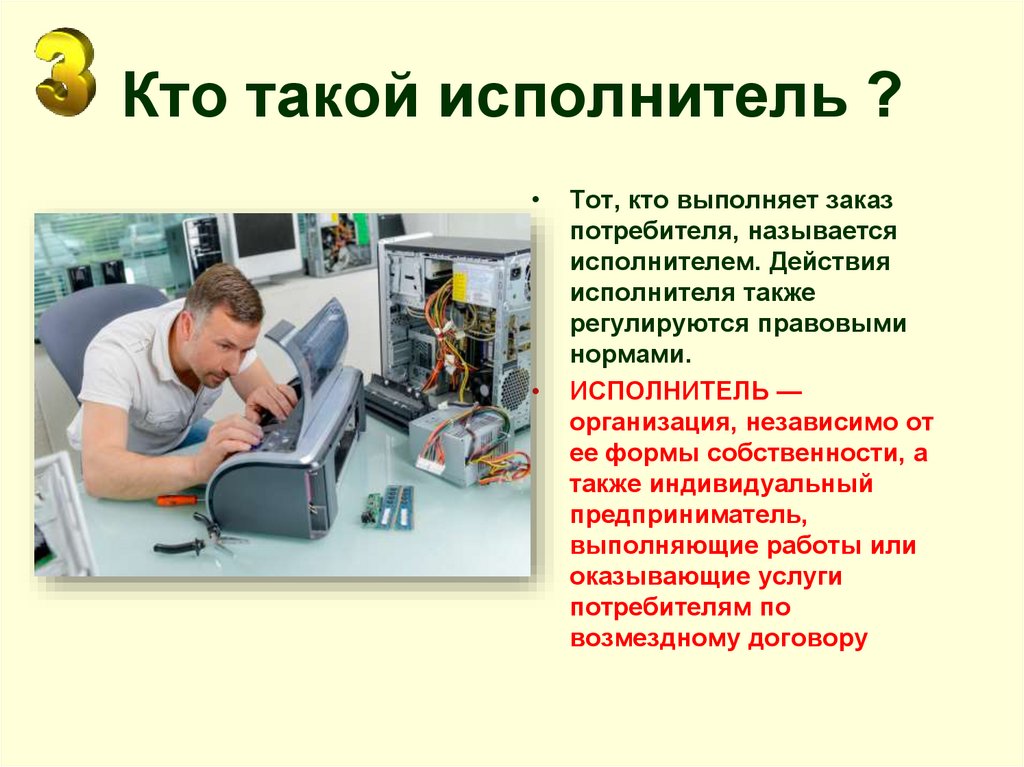 3 Кто такой исполнитель ?

• Тот, кто выполняет заказ потребителя, называется исполнителем. Действия исполнителя также регулируются правовыми нормами.

• ИСПОЛНИТЕЛЬ — организация, независимо от ее формы собственности, а также индивидуальный предприниматель, выполняющие работы или оказывающие услуги потребителям по возмездному договору